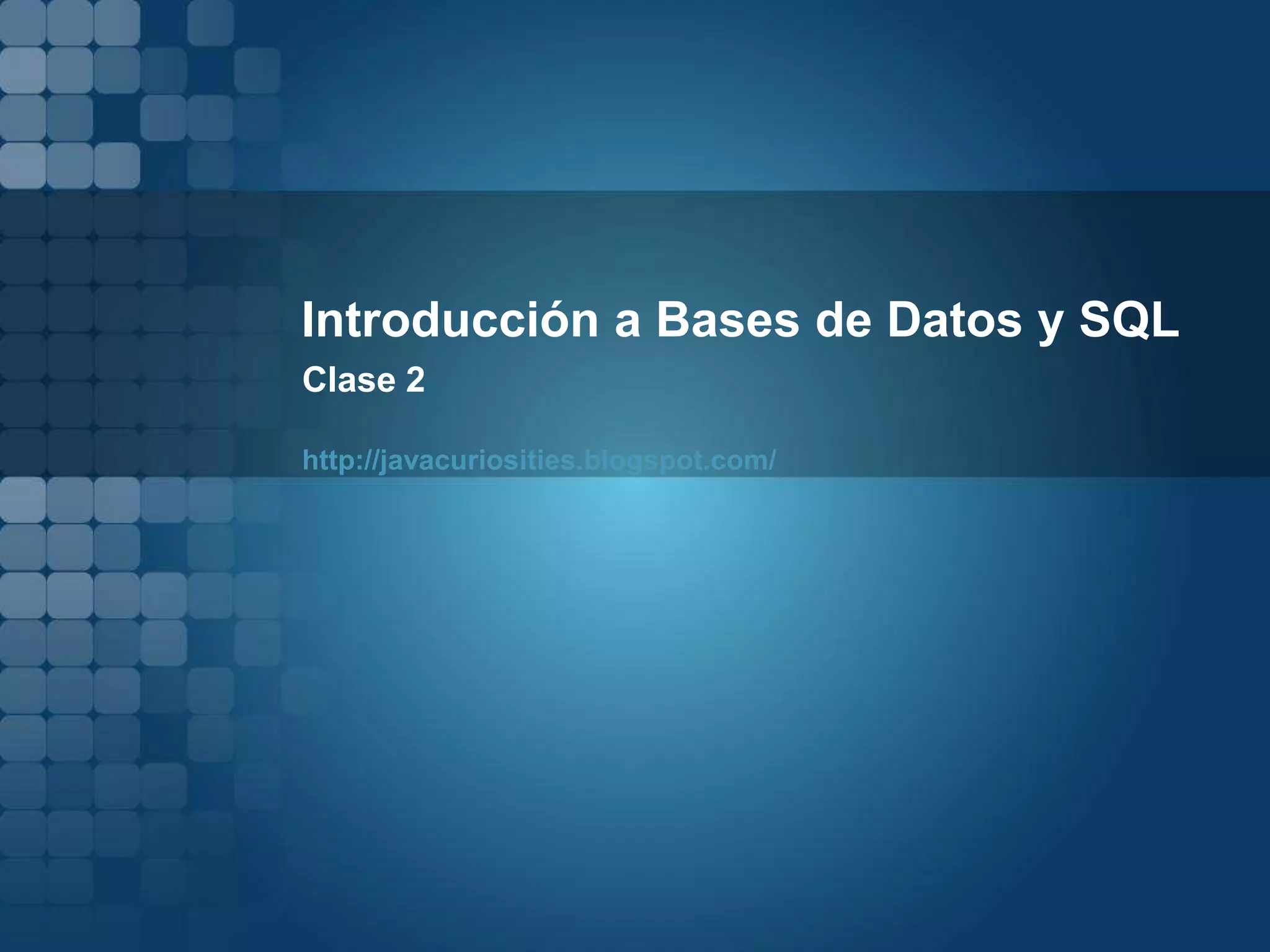 Introducción a Bases de Datos y SQL

Clase 2

http://javacuriosities.blogspot.com/